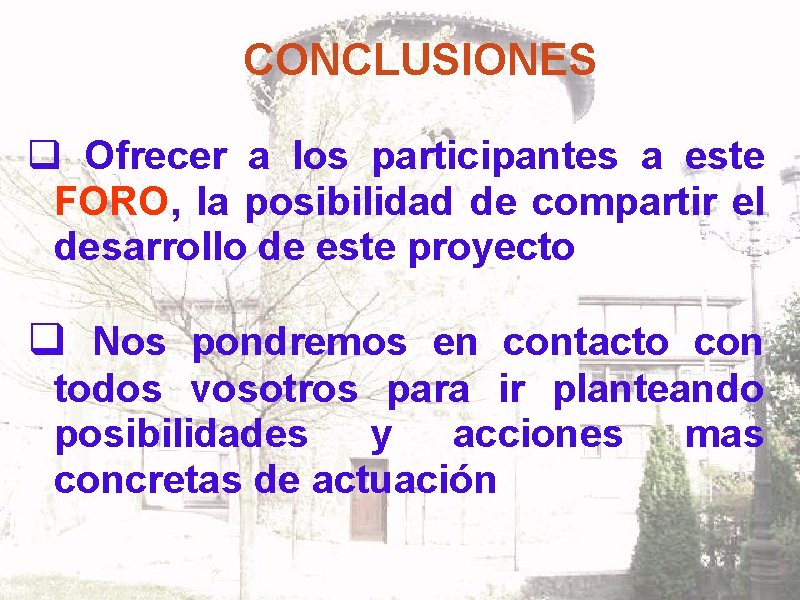 CONCLUSIONES

❑ Ofrecer a los participantes a este FORO, la posibilidad de compartir el desarrollo de este proyecto

❑ Nos pondremos en contacto con todos vosotros para ir planteando posibilidades y acciones mas concretas de actuación